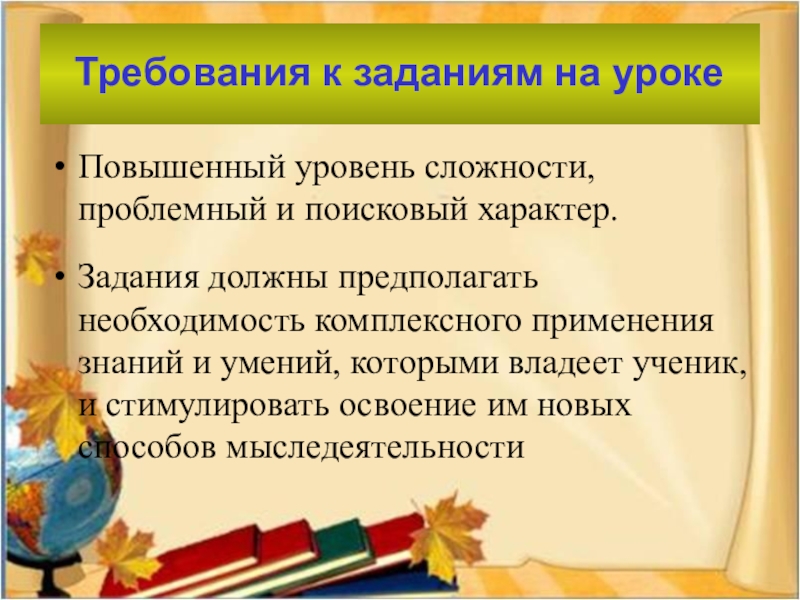 Требования к заданиям на уроке

• Повышенный уровень сложности, проблемный и поисковый характер.

• Задания должны предполагать необходимость комплексного применения знаний и умений, которыми владеет ученик, и стимулировать освоение им новых способов мыследеятельности